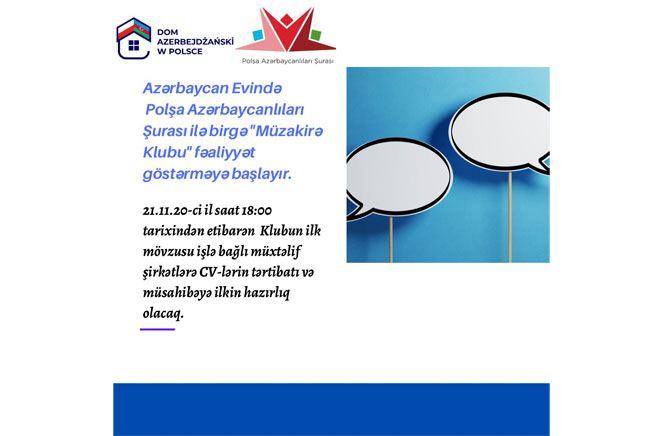 DOM AZERBEJDŻAŃSKI W POLSCE

Polşa Azərbaycanlıları Şurası

Azərbaycan Evində Polşa Azərbaycanlıları Şurası ilə birgə "Müzakirə Klubu" fəaliyyət göstərməyə başlayır.

21.11.20-ci il saat 18:00 tarixindən etibarən Klubun ilk mövzusu işlə bağlı müxtəlif şirkətlərə CV-lərin tərtibatı və müsahibəyə ilkin hazırlıq olacaq.